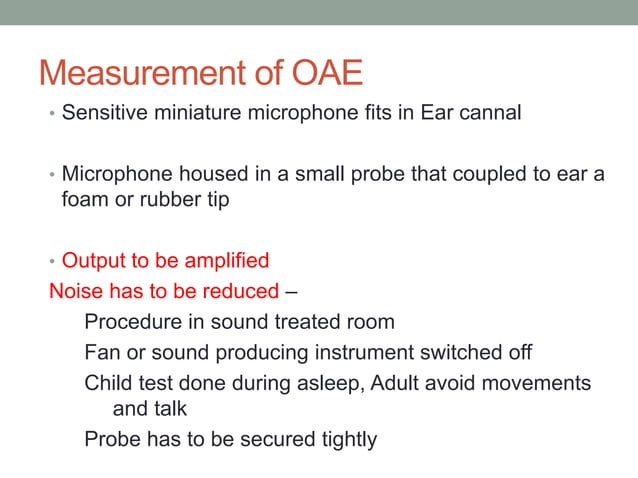 Measurement of OAE

• Sensitive miniature microphone fits in Ear cannal

• Microphone housed in a small probe that coupled to ear a foam or rubber tip

• Output to be amplified

Noise has to be reduced –

Procedure in sound treated room

Fan or sound producing instrument switched off

Child test done during asleep, Adult avoid movements and talk

Probe has to be secured tightly